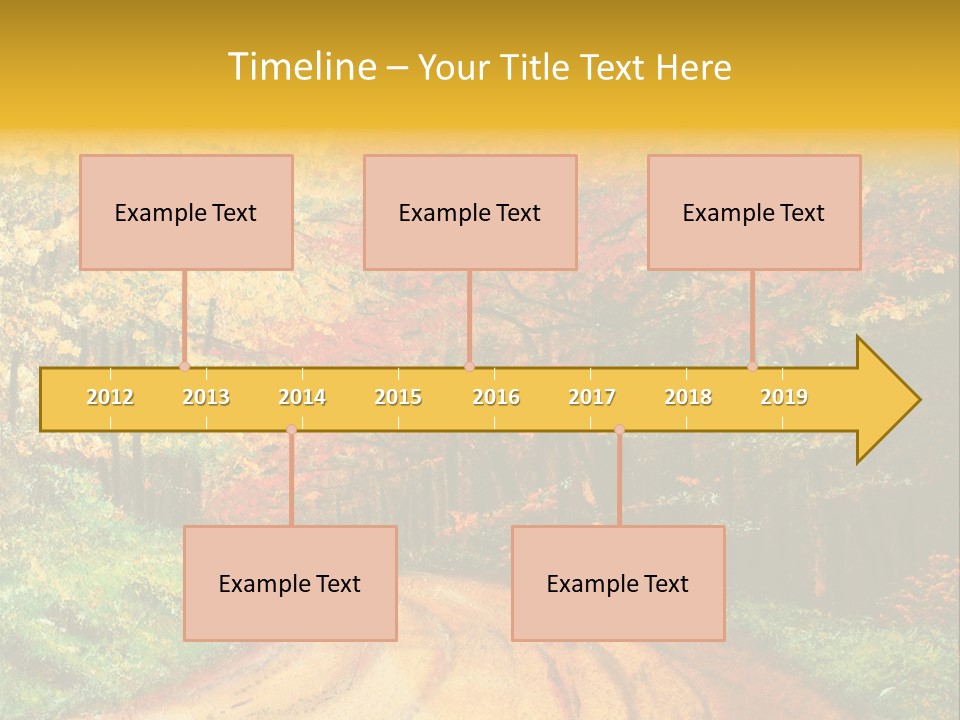 Timeline – Your Title Text Here

Example Text

Example Text

Example Text

2012 2013 2014 2015 2016 2017 2018 2019

Example Text

Example Text